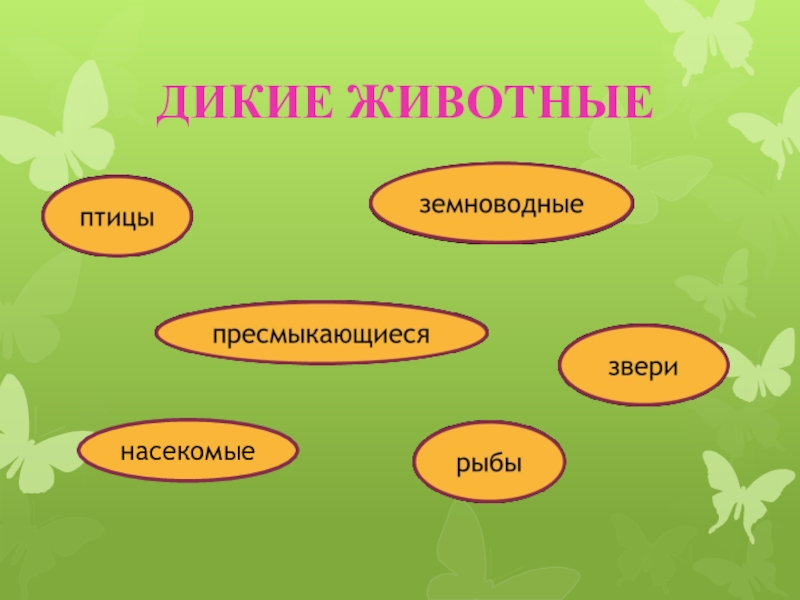 ДИКИЕ ЖИВОТНЫЕ

птицы

земноводные

пресмыкающиеся

звери

насекомые

рыбы